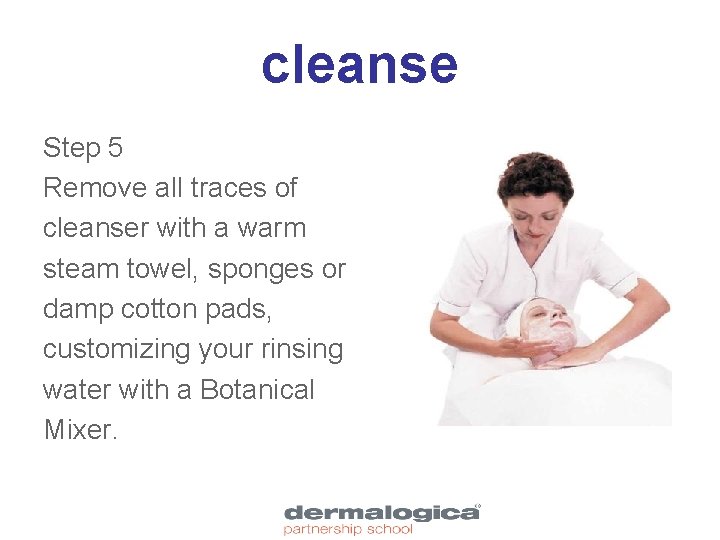 cleanse

Step 5
Remove all traces of cleanser with a warm steam towel, sponges or damp cotton pads, customizing your rinsing water with a Botanical Mixer.

dermalogica®
partnership school